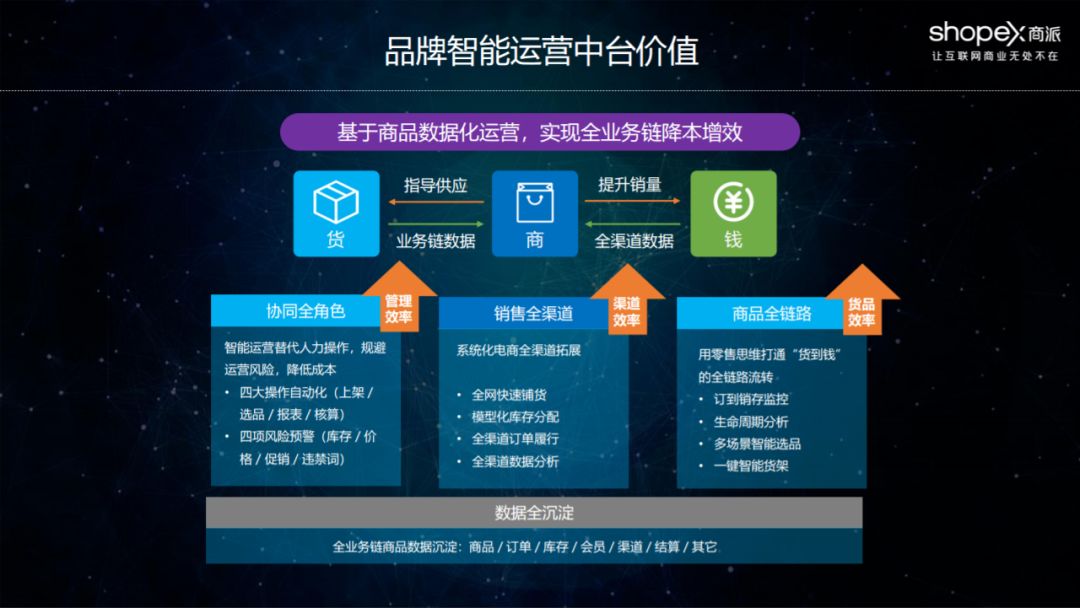 品牌智能运营中台价值

shopex 商派
让互联网商业无处不在

基于商品数据化运营，实现全业务链降本增效

货

指导供应

业务链数据

商

提升销量

全渠道数据

钱

协同全角色

管理效率

智能运营替代人力操作，规避运营风险，降低成本
• 四大操作自动化（上架 / 选品 / 报表 / 核算）
• 四项风险预警（库存 / 价格 / 促销 / 违禁词）

销售全渠道

渠道效率

系统化电商全渠道拓展

• 全网快速铺货
• 模型化库存分配
• 全渠道订单履行
• 全渠道数据分析

商品全链路

货品效率

用零售思维打通“货到钱”的全链路流转
• 订到销存监控
• 生命周期分析
• 多场景智能选品
• 一键智能货架

数据全沉淀

全业务链商品数据沉淀：商品 / 订单 / 库存 / 会员 / 渠道 / 结算 / 其它